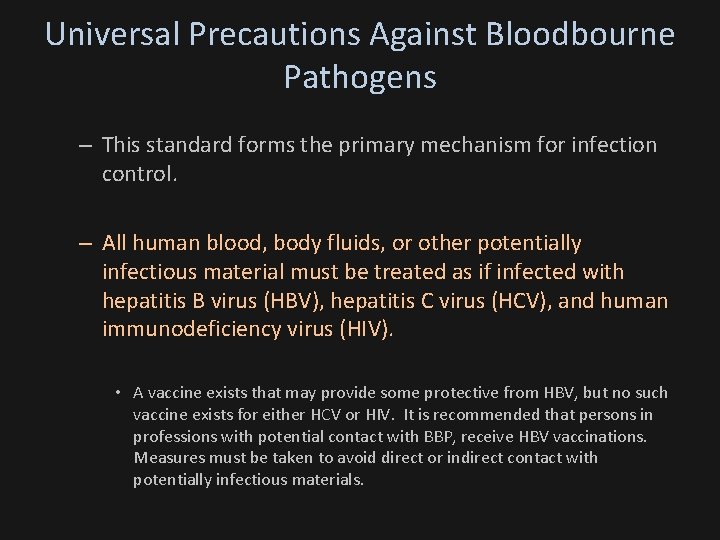 Universal Precautions Against Bloodbourne Pathogens

– This standard forms the primary mechanism for infection control.

– All human blood, body fluids, or other potentially infectious material must be treated as if infected with hepatitis B virus (HBV), hepatitis C virus (HCV), and human immunodeficiency virus (HIV).

• A vaccine exists that may provide some protective from HBV, but no such vaccine exists for either HCV or HIV. It is recommended that persons in professions with potential contact with BBP, receive HBV vaccinations. Measures must be taken to avoid direct or indirect contact with potentially infectious materials.